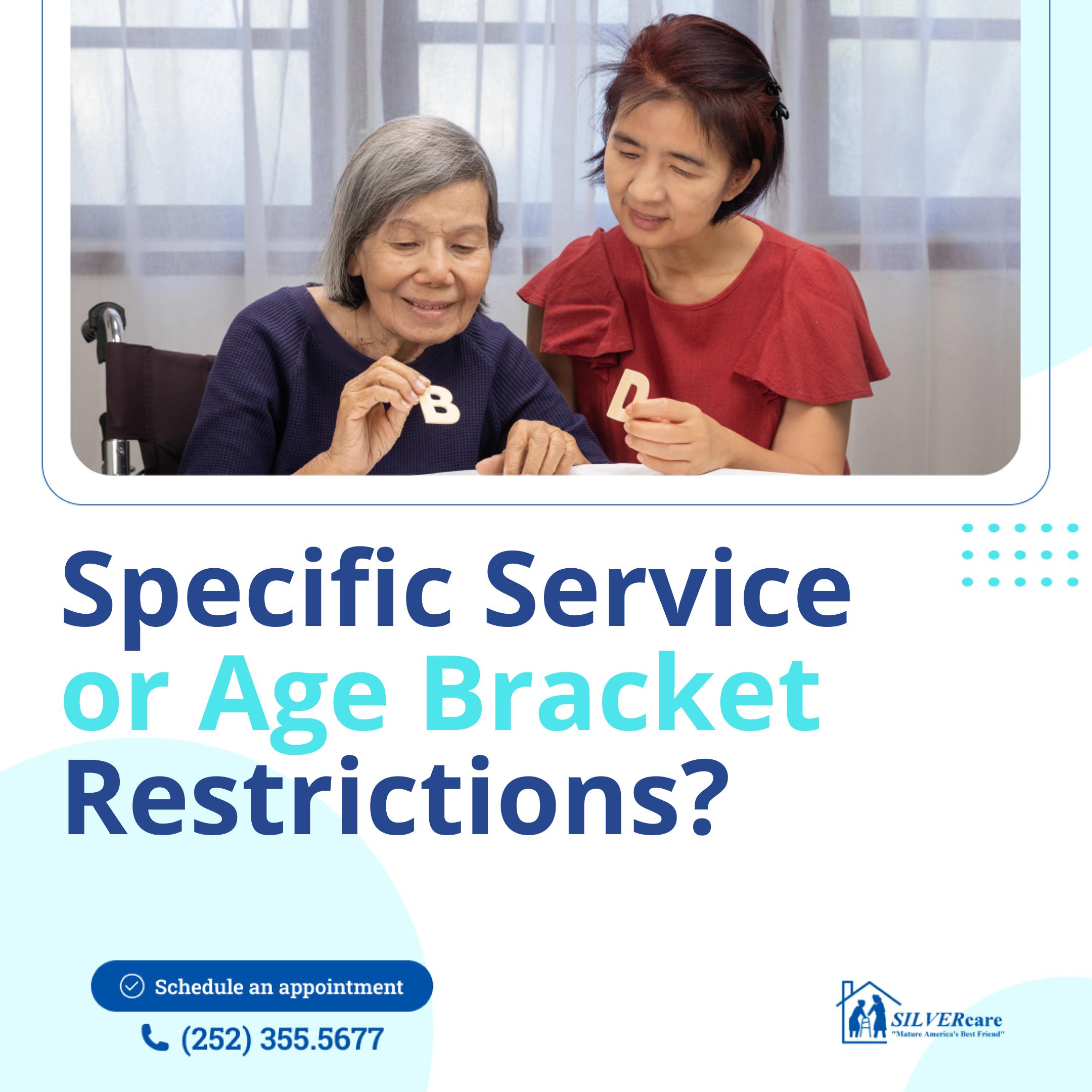 B
D

Specific Service or Age Bracket Restrictions?

Schedule an appointment

(252) 355.5677

SILVERcare
"Mature America's Best Friend"